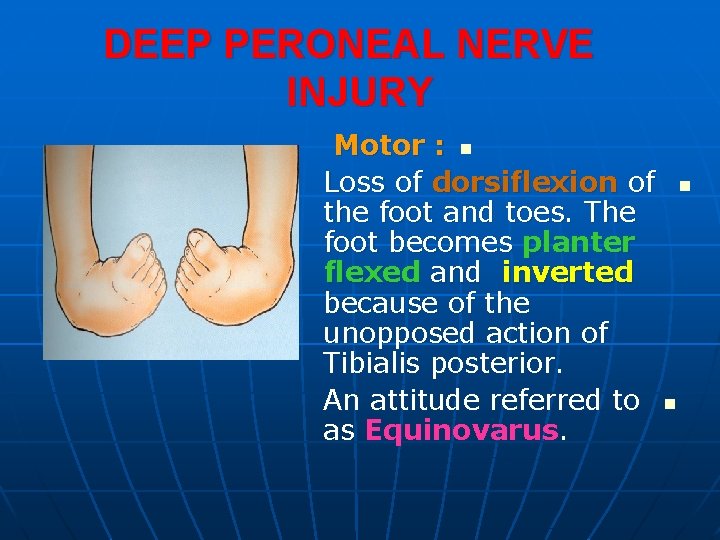 DEEP PERONEAL NERVE INJURY

Motor :

Loss of dorsiflexion of the foot and toes. The foot becomes planter flexed and inverted because of the unopposed action of Tibialis posterior.

An attitude referred to as Equinovarus.